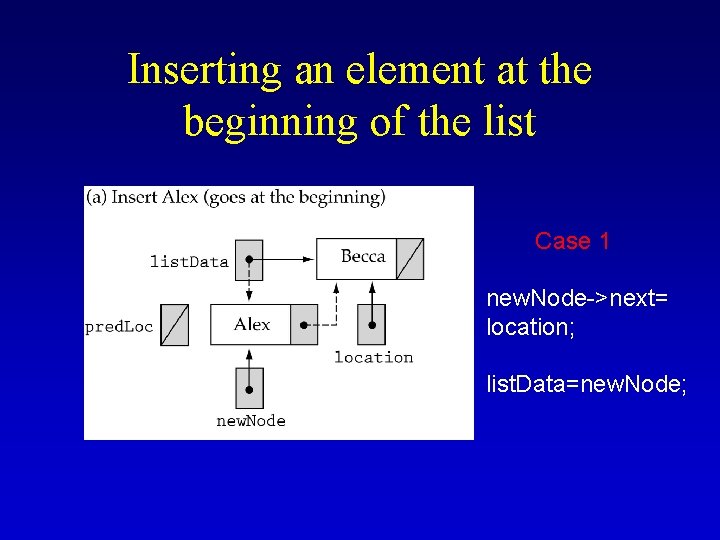 Inserting an element at the beginning of the list

(a) Insert Alex (goes at the beginning)

listData
Becca
predLoc
Alex
location
newNode

Case 1

newNode->next= location;

listData=newNode;